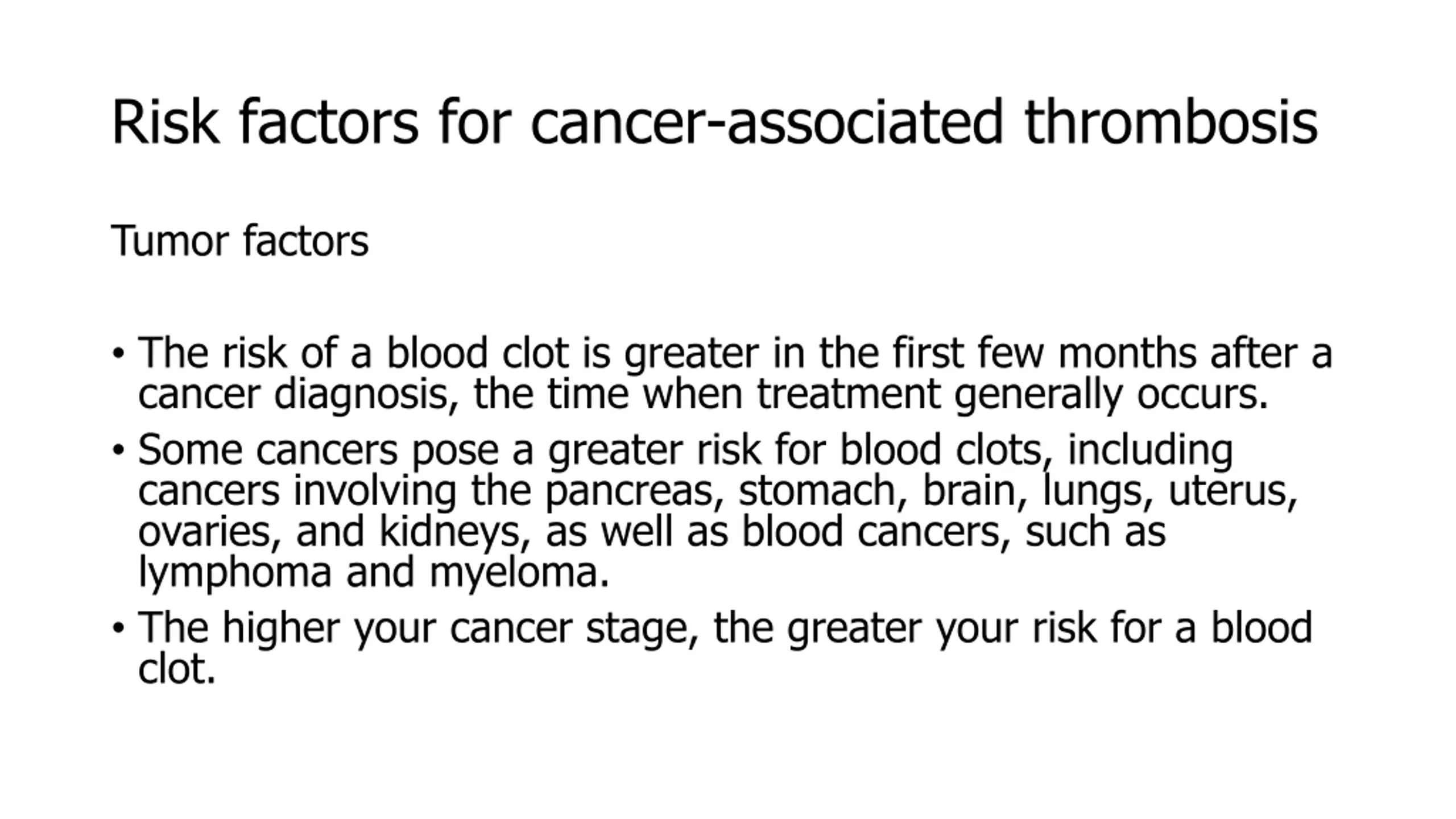 Risk factors for cancer-associated thrombosis

Tumor factors

• The risk of a blood clot is greater in the first few months after a cancer diagnosis, the time when treatment generally occurs.
• Some cancers pose a greater risk for blood clots, including cancers involving the pancreas, stomach, brain, lungs, uterus, ovaries, and kidneys, as well as blood cancers, such as lymphoma and myeloma.
• The higher your cancer stage, the greater your risk for a blood clot.